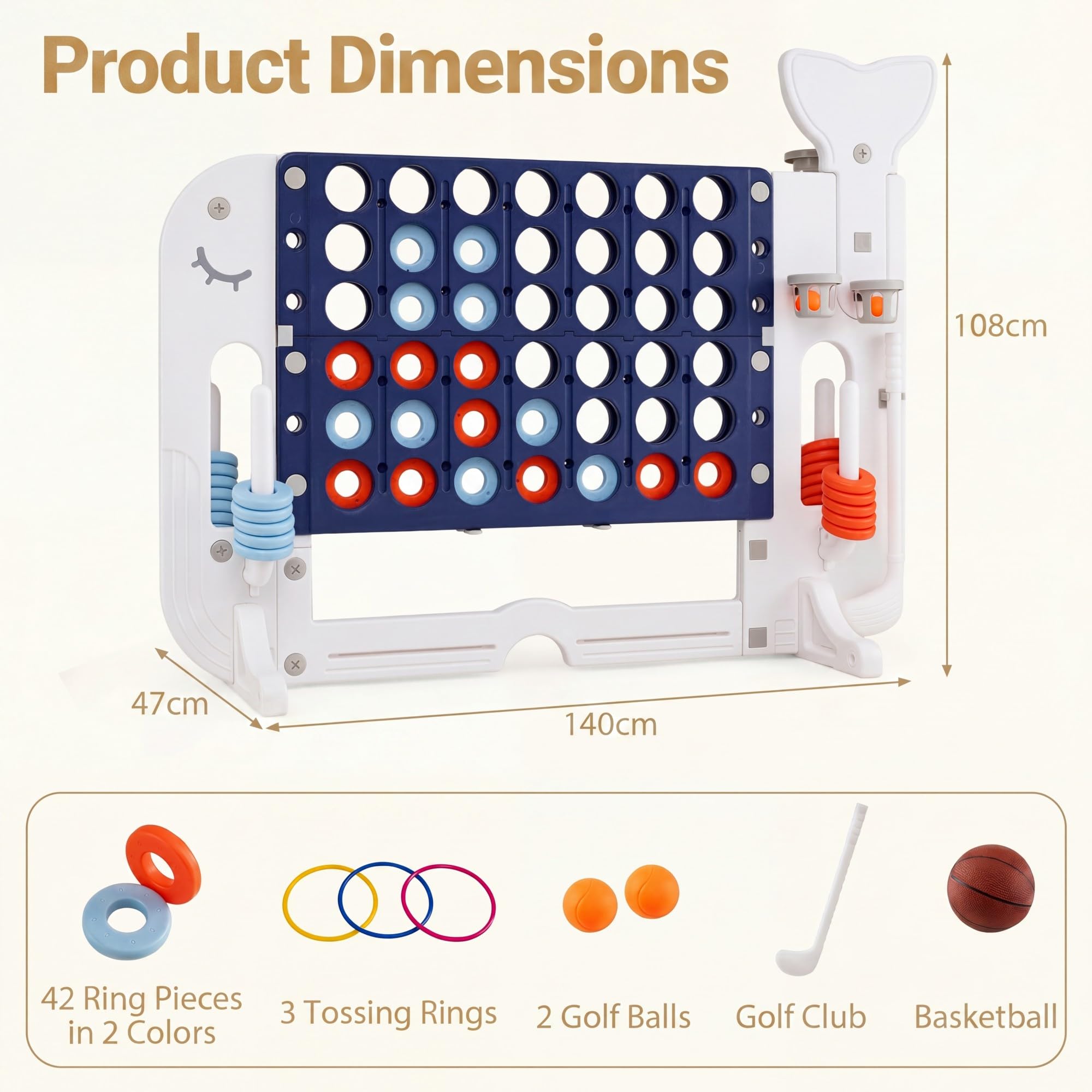 Product Dimensions

108cm

47cm

140cm

42 Ring Pieces in 2 Colors

3 Tossing Rings

2 Golf Balls

Golf Club

Basketball